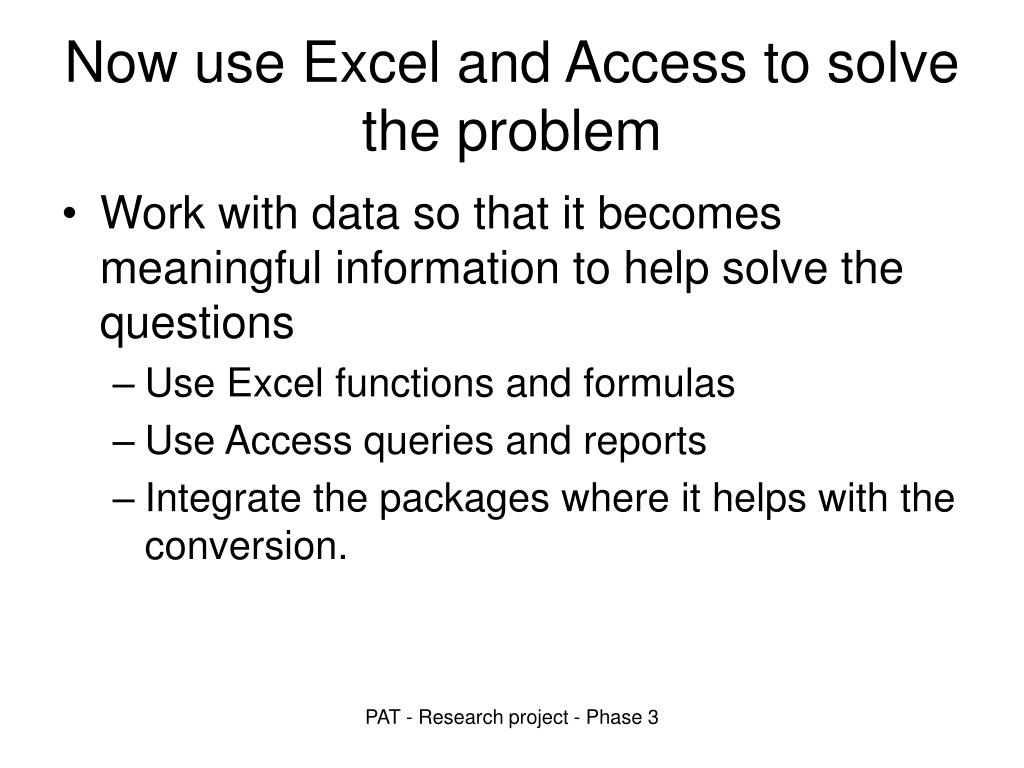 Now use Excel and Access to solve the problem

• Work with data so that it becomes meaningful information to help solve the questions
– Use Excel functions and formulas
– Use Access queries and reports
– Integrate the packages where it helps with the conversion.

PAT - Research project - Phase 3